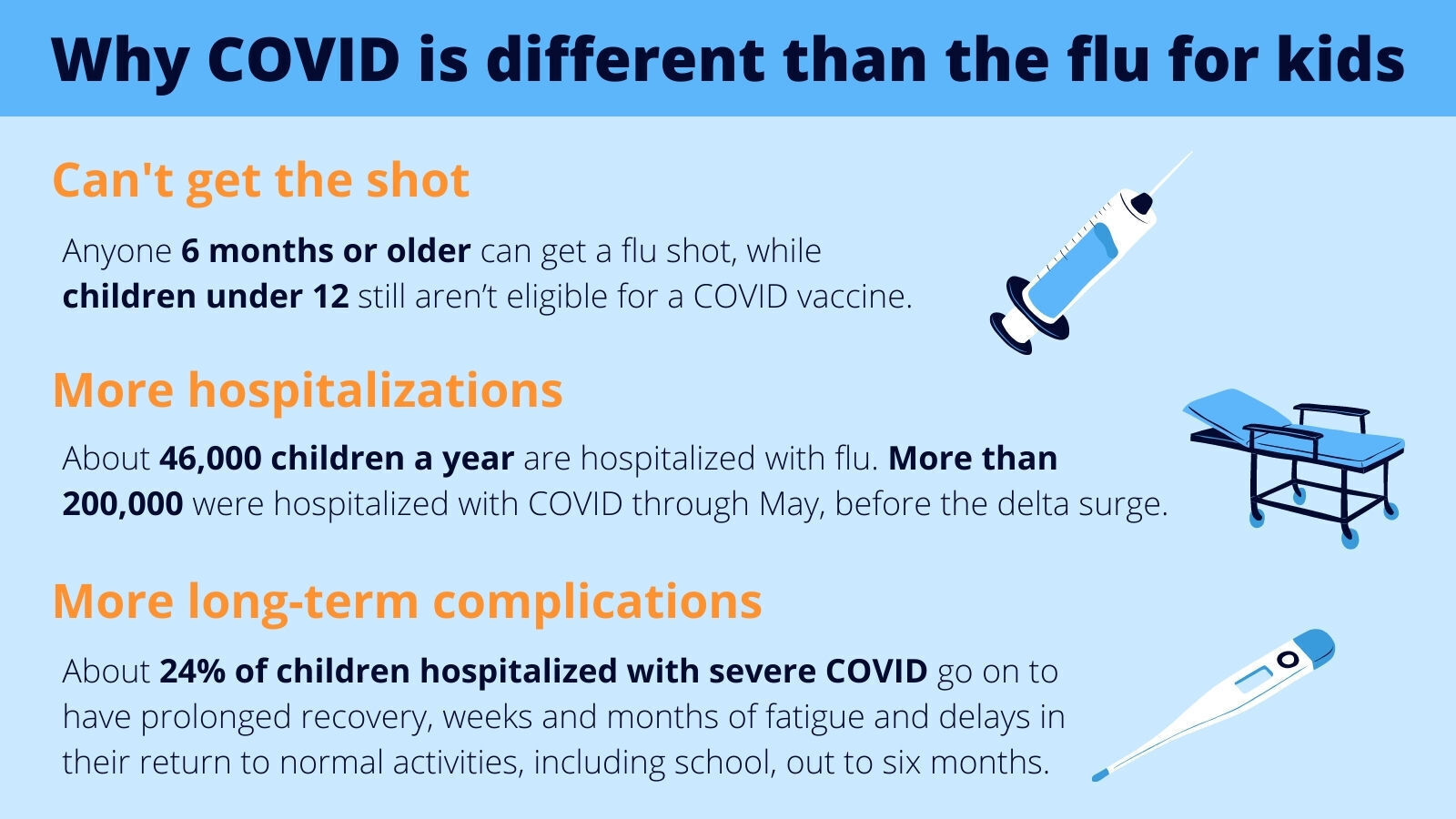 Why COVID is different than the flu for kids

Can't get the shot

Anyone 6 months or older can get a flu shot, while children under 12 still aren't eligible for a COVID vaccine.

More hospitalizations

About 46,000 children a year are hospitalized with flu. More than 200,000 were hospitalized with COVID through May, before the delta surge.

More long-term complications

About 24% of children hospitalized with severe COVID go on to have prolonged recovery, weeks and months of fatigue and delays in their return to normal activities, including school, out to six months.